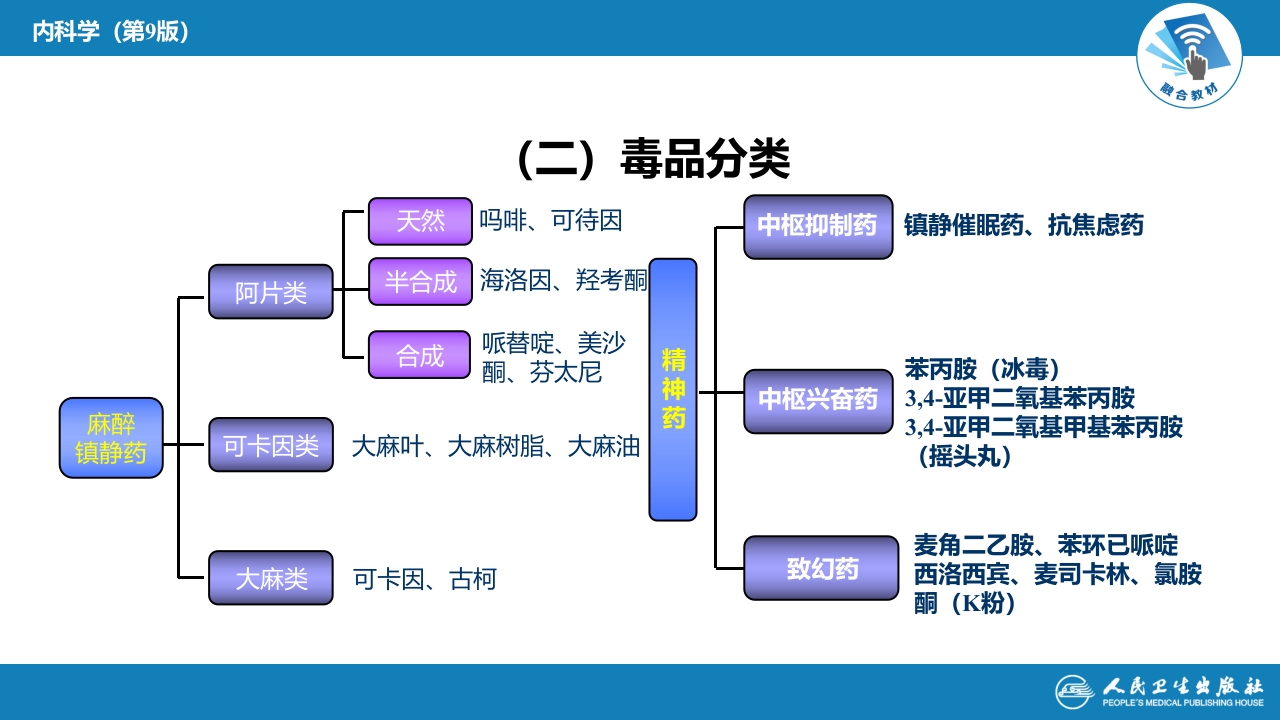 内科学（第9版）

融合教材

（二）毒品分类

麻醉镇静药

阿片类

天然 吗啡、可待因

半合成 海洛因、羟考酮

合成 哌替啶、美沙酮、芬太尼

可卡因类 大麻叶、大麻树脂、大麻油

大麻类 可卡因、古柯

精神药

中枢抑制药 镇静催眠药、抗焦虑药

中枢兴奋药 苯丙胺（冰毒） 3,4-亚甲二氧基苯丙胺 3,4-亚甲二氧基甲基苯丙胺（摇头丸）

致幻药 麦角二乙胺、苯环已哌啶 西洛西宾、麦司卡林、氯胺酮（K粉）

人民卫生出版社
PEOPLE'S MEDICAL PUBLISHING HOUSE